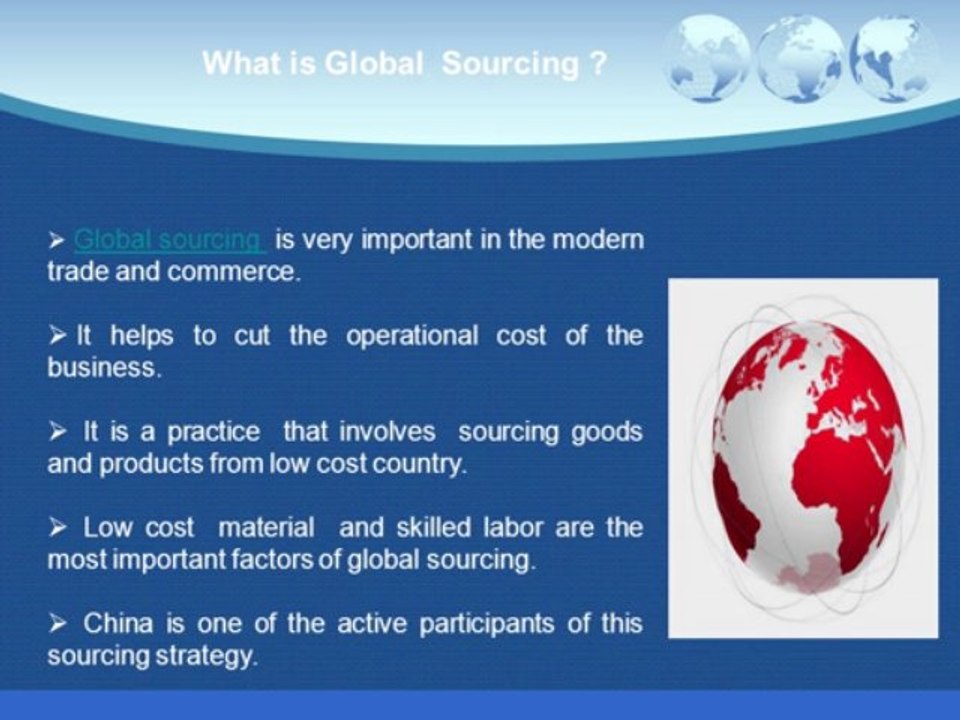 What is Global Sourcing ?

➢ Global sourcing is very important in the modern trade and commerce.

➢ It helps to cut the operational cost of the business.

➢ It is a practice that involves sourcing goods and products from low cost country.

➢ Low cost material and skilled labor are the most important factors of global sourcing.

➢ China is one of the active participants of this sourcing strategy.